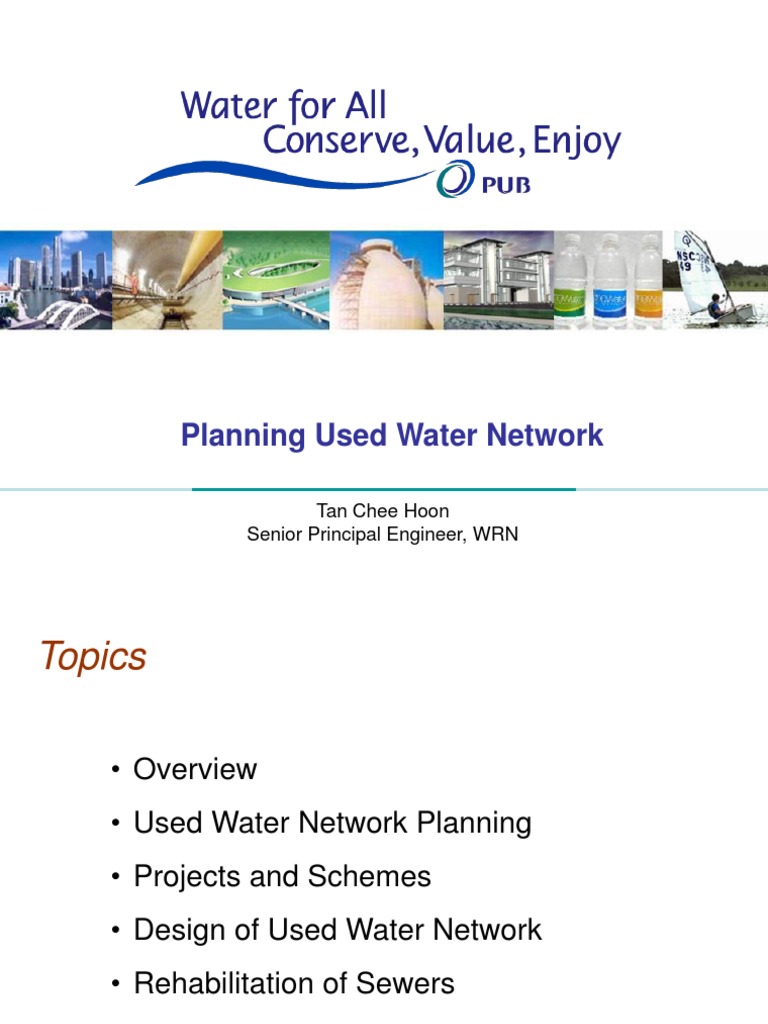 Water for All
Conserve, Value, Enjoy
PUB

NSC 49

Planning Used Water Network

Tan Chee Hoon
Senior Principal Engineer, WRN

Topics

• Overview
• Used Water Network Planning
• Projects and Schemes
• Design of Used Water Network
• Rehabilitation of Sewers